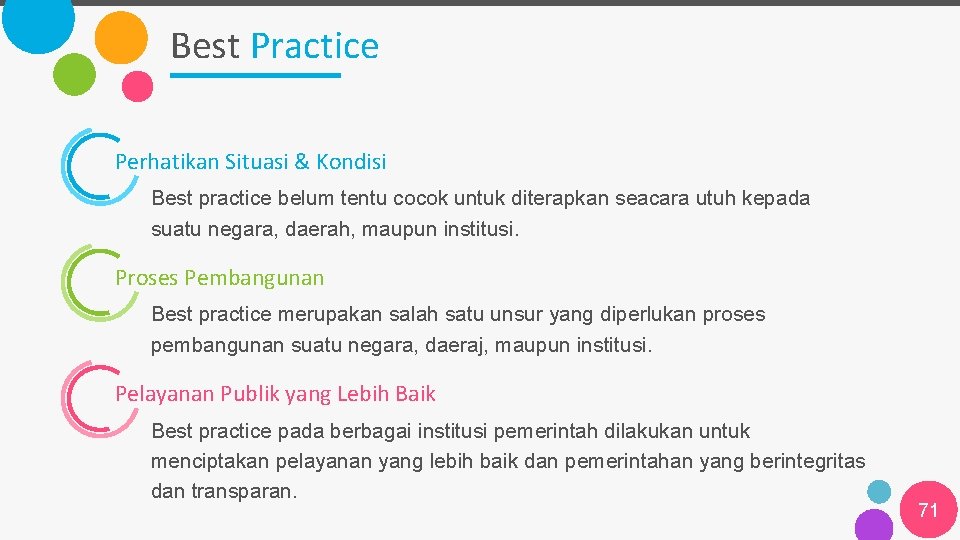 Best Practice

Perhatikan Situasi & Kondisi

Best practice belum tentu cocok untuk diterapkan seacara utuh kepada suatu negara, daerah, maupun institusi.

Proses Pembangunan

Best practice merupakan salah satu unsur yang diperlukan proses pembangunan suatu negara, daeraj, maupun institusi.

Pelayanan Publik yang Lebih Baik

Best practice pada berbagai institusi pemerintah dilakukan untuk menciptakan pelayanan yang lebih baik dan pemerintahan yang berintegritas dan transparan.

71